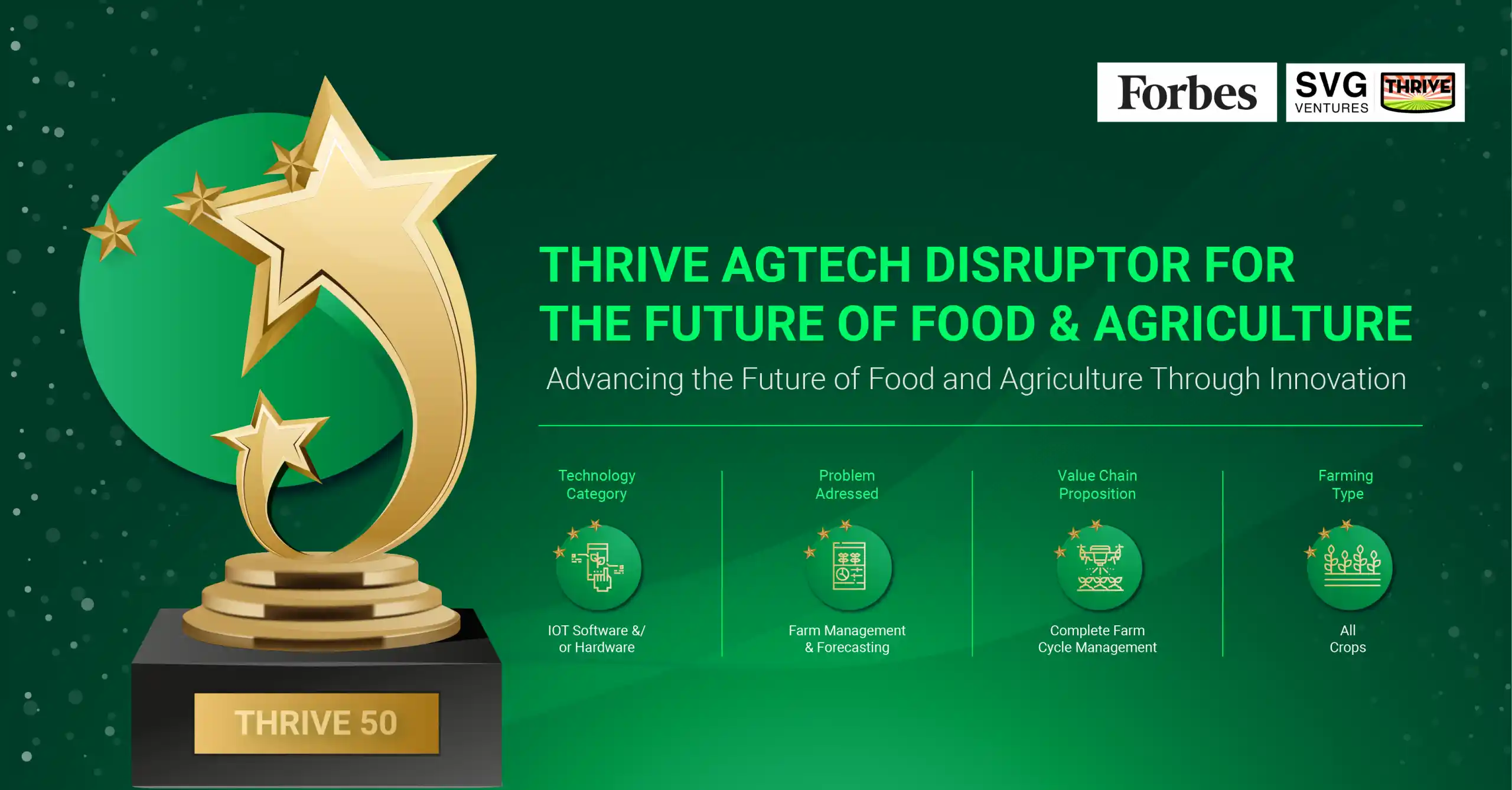 Forbes

SVG VENTURES THRIVE

THRIVE AGTECH DISRUPTOR FOR THE FUTURE OF FOOD & AGRICULTURE

Advancing the Future of Food and Agriculture Through Innovation

Technology Category

IOT Software &/ or Hardware

Problem Adressed

Farm Management & Forecasting

Value Chain Proposition

Complete Farm Cycle Management

Farming Type

All Crops

THRIVE 50